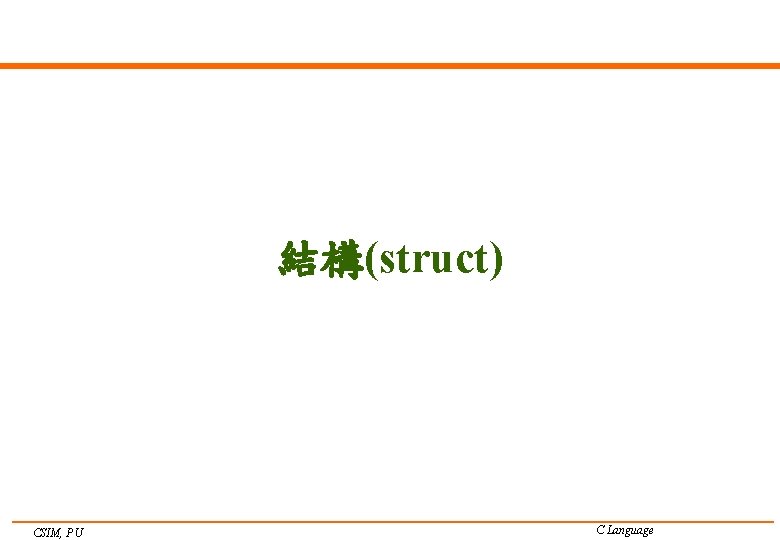 結構(struct)

CSIM, PU

C Language